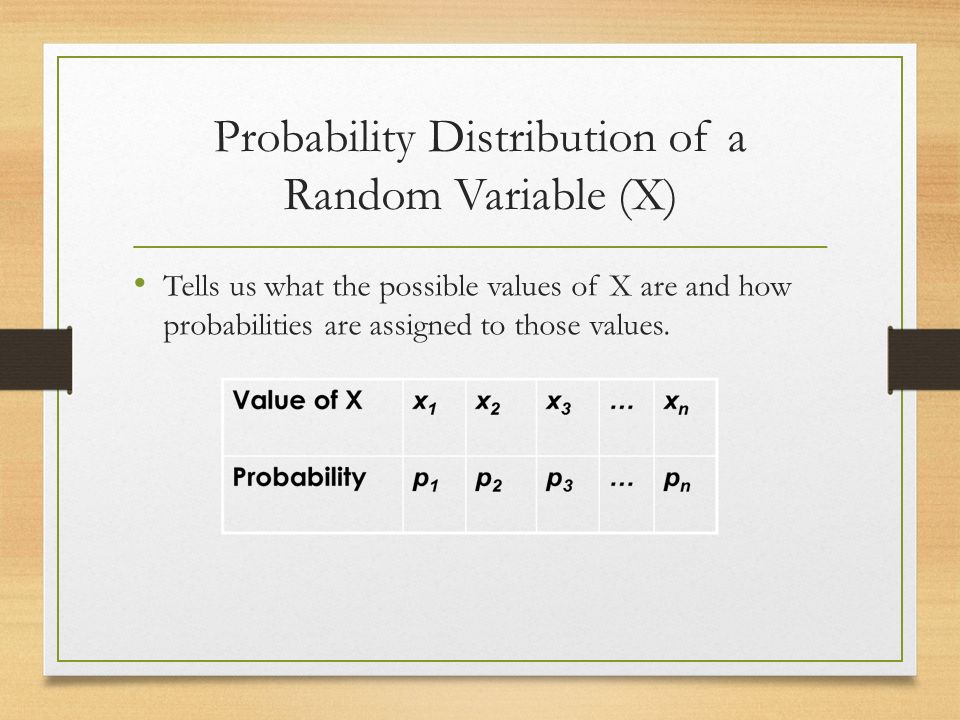 Probability Distribution of a Random Variable (X)

• Tells us what the possible values of X are and how probabilities are assigned to those values.

| Value of X | $x_1$ | $x_2$ | $x_3$ | … | $x_n$ |
|---|---|---|---|---|---|
| Probability | $p_1$ | $p_2$ | $p_3$ | … | $p_n$ |